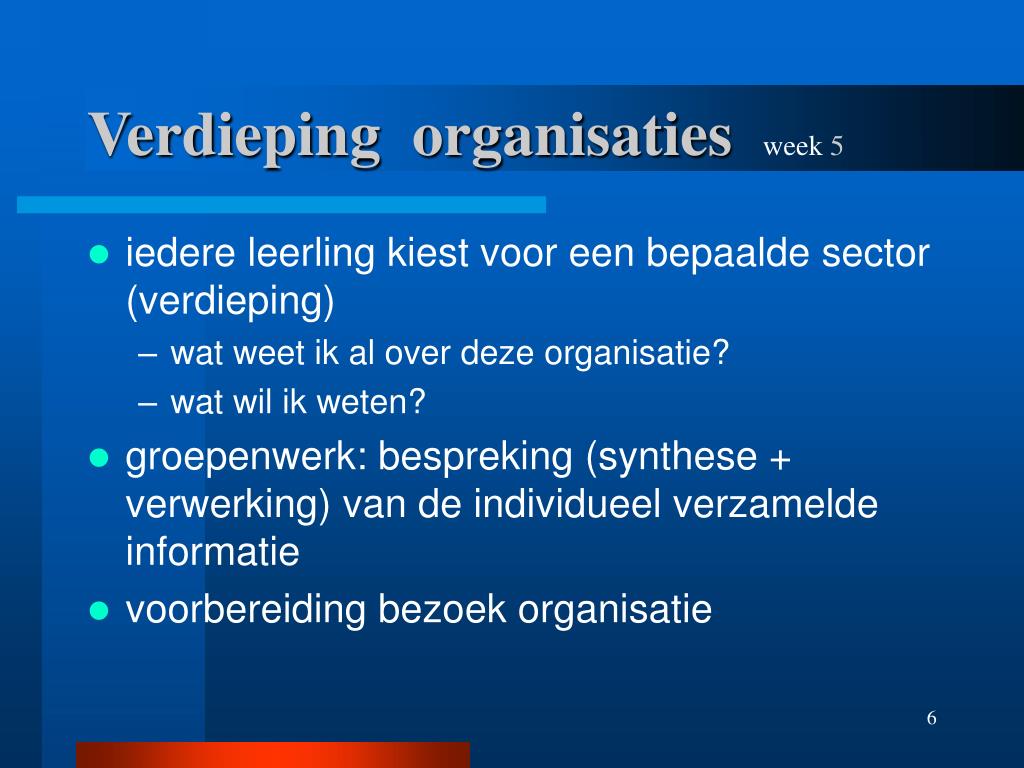 Verdieping organisaties week 5

- iedere leerling kiest voor een bepaalde sector (verdieping)
  – wat weet ik al over deze organisatie?
  – wat wil ik weten?
- groepenwerk: bespreking (synthese + verwerking) van de individueel verzamelde informatie
- voorbereiding bezoek organisatie

6